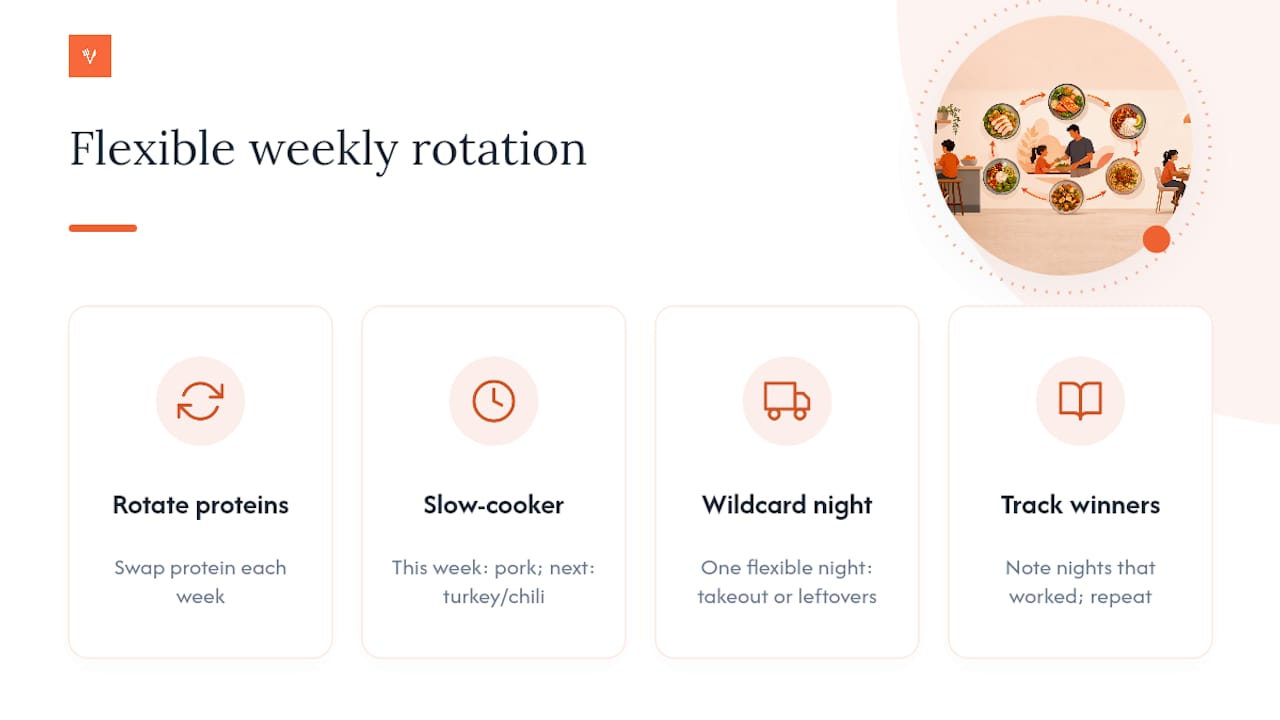 Flexible weekly rotation

Rotate proteins

Swap protein each week

Slow-cooker

This week: pork; next: turkey/chili

Wildcard night

One flexible night: takeout or leftovers

Track winners

Note nights that worked; repeat